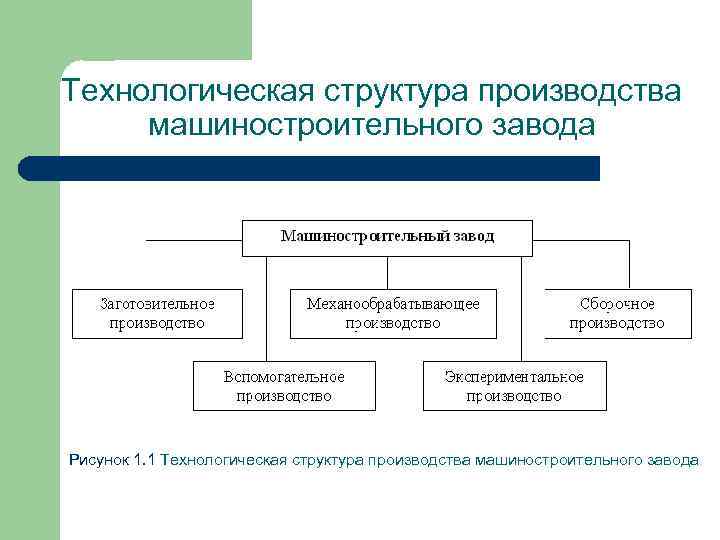 Технологическая структура производства машиностроительного завода

Машиностроительный завод

Заготовительное производство

Механообрабатывающее производство

Сборочное производство

Вспомогательное производство

Экспериментальное производство

Рисунок 1.1 Технологическая структура производства машиностроительного завода